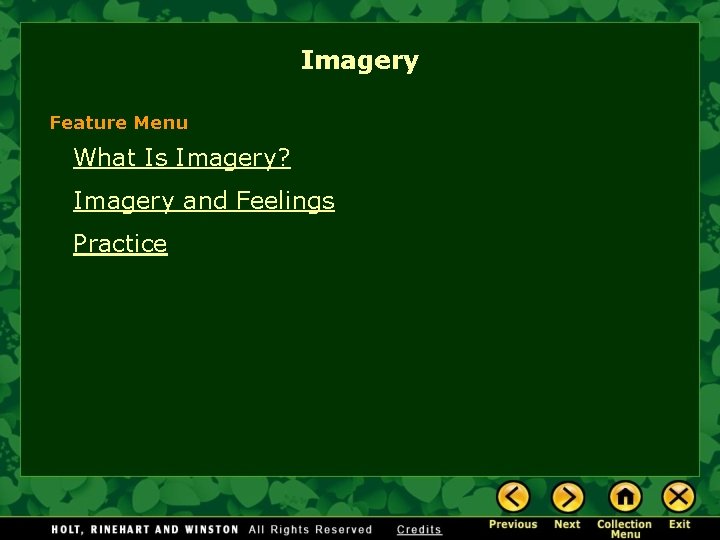 Imagery

Feature Menu

What Is Imagery?

Imagery and Feelings

Practice

HOLT, RINEHART AND WINSTON All Rights Reserved Credits

Previous Next Collection Menu Exit